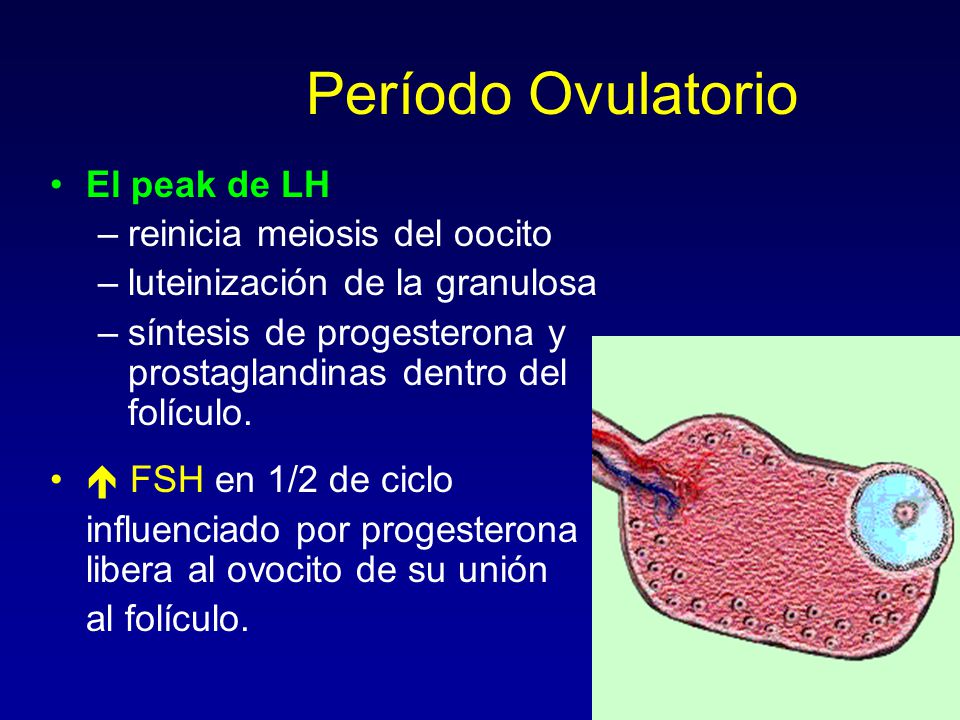 Período Ovulatorio

• El peak de LH
– reinicia meiosis del oocito
– luteinización de la granulosa
– síntesis de progesterona y prostaglandinas dentro del folículo.

• ↑ FSH en 1/2 de ciclo
influenciado por progesterona libera al ovocito de su unión al folículo.